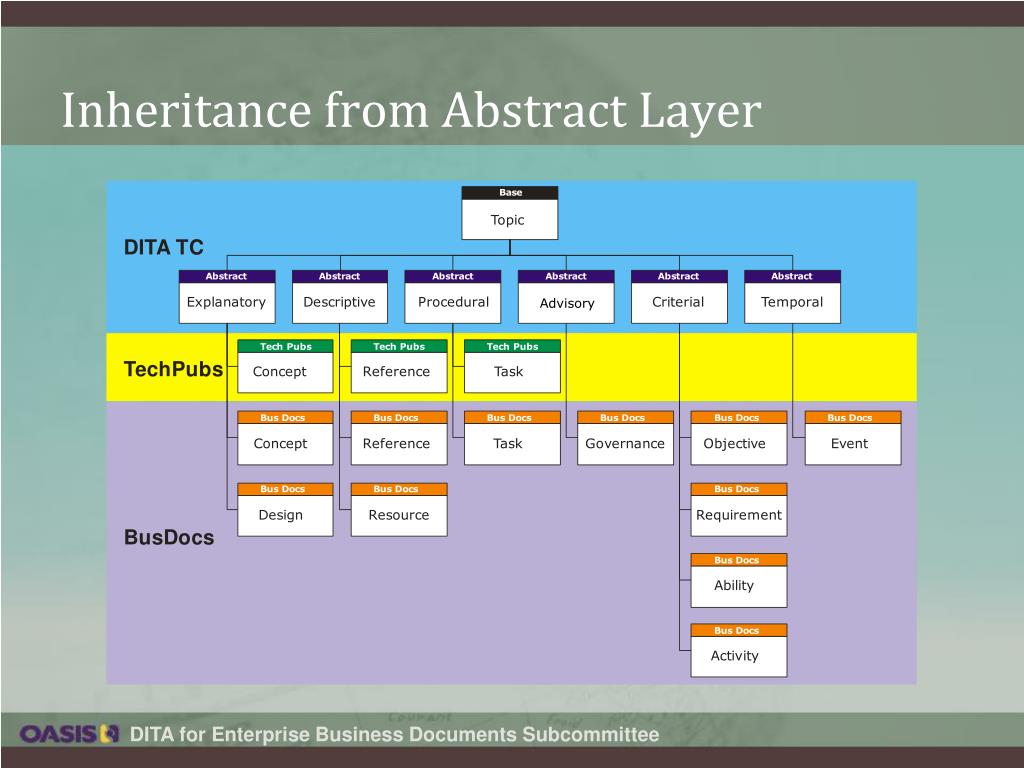 Inheritance from Abstract Layer

Base
Topic

DITA TC

Abstract
Explanatory

Abstract
Descriptive

Abstract
Procedural

Abstract
Advisory

Abstract
Criterial

Abstract
Temporal

TechPubs

Tech Pubs
Concept

Tech Pubs
Reference

Tech Pubs
Task

Bus Docs
Concept

Bus Docs
Reference

Bus Docs
Task

Bus Docs
Governance

Bus Docs
Objective

Bus Docs
Event

Bus Docs
Design

Bus Docs
Resource

Bus Docs
Requirement

BusDocs

Bus Docs
Ability

Bus Docs
Activity

OASIS DITA for Enterprise Business Documents Subcommittee